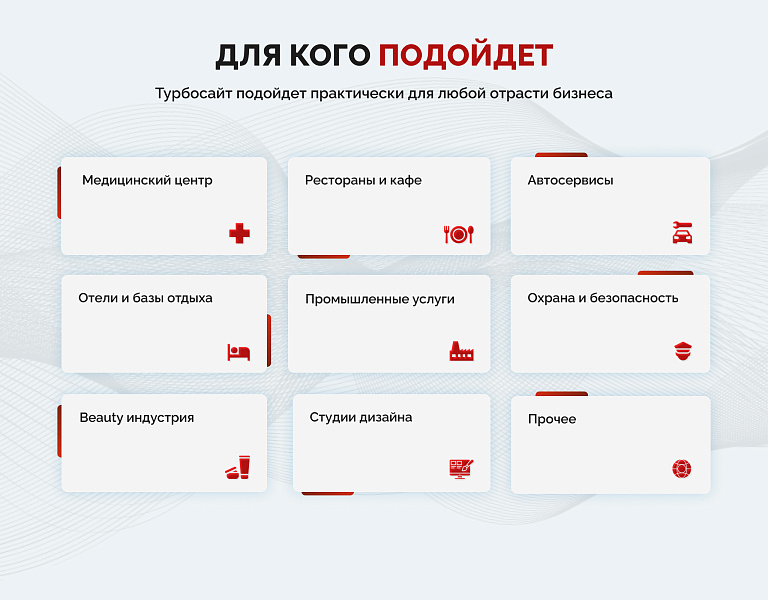 ДЛЯ КОГО ПОДОЙДЕТ

Турбосайт подойдет практически для любой отрасти бизнеса

Медицинский центр

Рестораны и кафе

Автосервисы

Отели и базы отдыха

Промышленные услуги

Охрана и безопасность

Beauty индустрия

Студии дизайна

Прочее